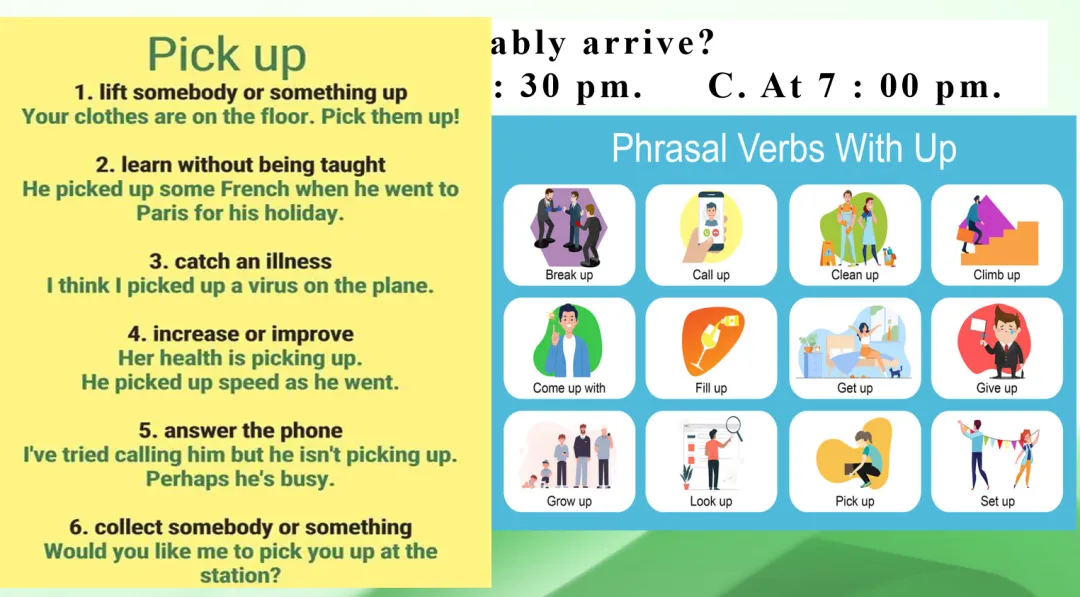 Pick up

1. lift somebody or something up
Your clothes are on the floor. Pick them up!

2. learn without being taught
He picked up some French when he went to Paris for his holiday.

3. catch an illness
I think I picked up a virus on the plane.

4. increase or improve
Her health is picking up.
He picked up speed as he went.

5. answer the phone
I've tried calling him but he isn't picking up. Perhaps he's busy.

6. collect somebody or something
Would you like me to pick you up at the station?

ably arrive?
: 30 pm. C. At 7 : 00 pm.

Phrasal Verbs With Up

Break up
Call up
Clean up
Climb up
Come up with
Fill up
Get up
Give up
Grow up
Look up
Pick up
Set up